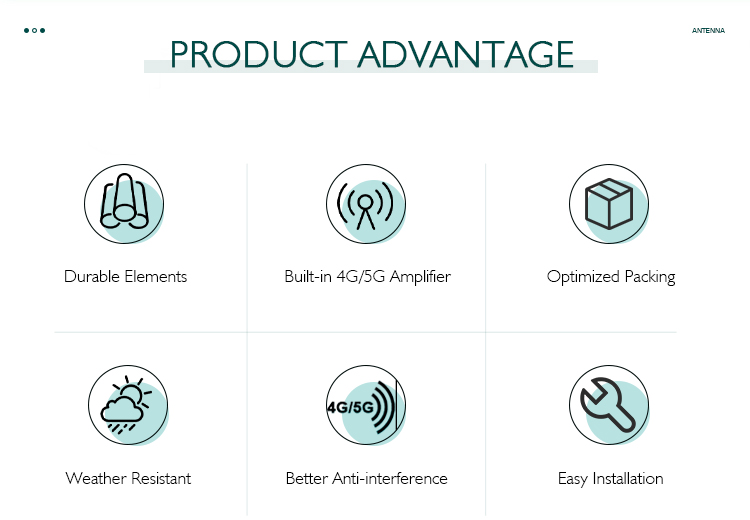 ANTENNA

PRODUCT ADVANTAGE

Durable Elements

Built-in 4G/5G Amplifier

Optimized Packing

Weather Resistant

4G/5G

Better Anti-interference

Easy Installation